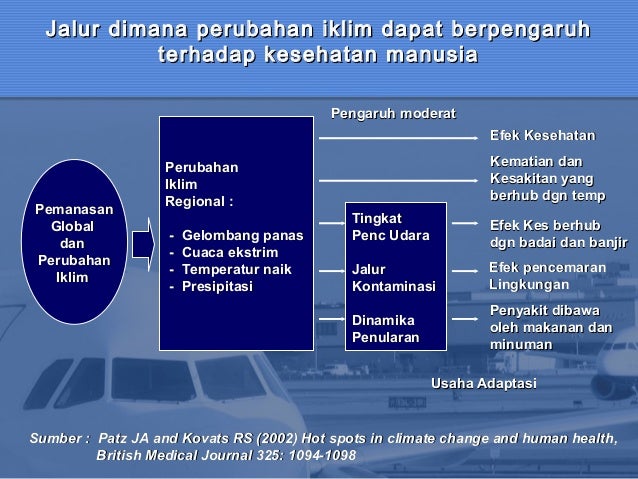 Jalur dimana perubahan iklim dapat berpengaruh terhadap kesehatan manusia

Pemanasan Global dan Perubahan Iklim

Perubahan Iklim Regional :

- Gelombang panas
- Cuaca ekstrim
- Temperatur naik
- Presipitasi

Pengaruh moderat

Tingkat Penc Udara

Jalur Kontaminasi

Dinamika Penularan

Efek Kesehatan

Kematian dan Kesakitan yang berhub dgn temp

Efek Kes berhub dgn badai dan banjir

Efek pencemaran Lingkungan

Penyakit dibawa oleh makanan dan minuman

Usaha Adaptasi

Sumber : Patz JA and Kovats RS (2002) Hot spots in climate change and human health, British Medical Journal 325: 1094-1098